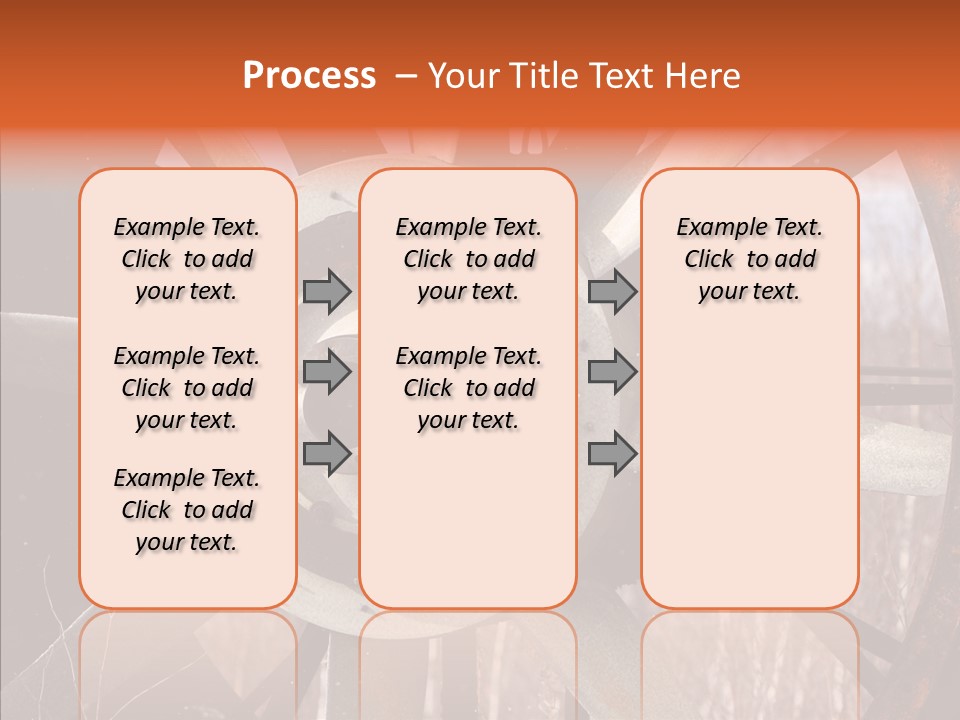 Process – Your Title Text Here

Example Text. Click to add your text.

Example Text. Click to add your text.

Example Text. Click to add your text.

Example Text. Click to add your text.

Example Text. Click to add your text.

Example Text. Click to add your text.